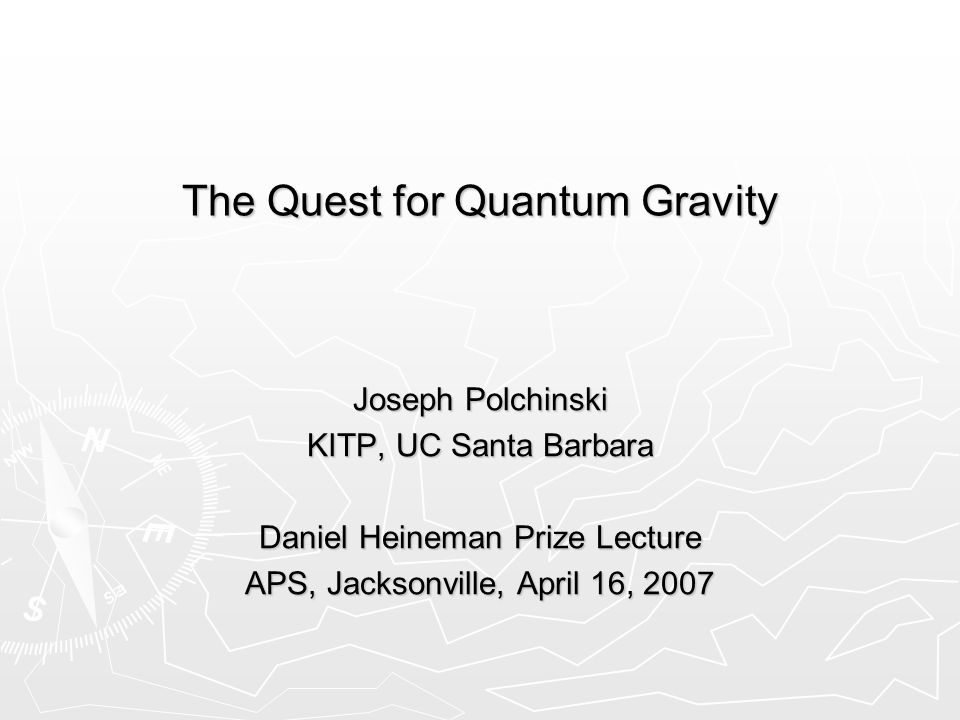 The Quest for Quantum Gravity

Joseph Polchinski
KITP, UC Santa Barbara

Daniel Heineman Prize Lecture
APS, Jacksonville, April 16, 2007